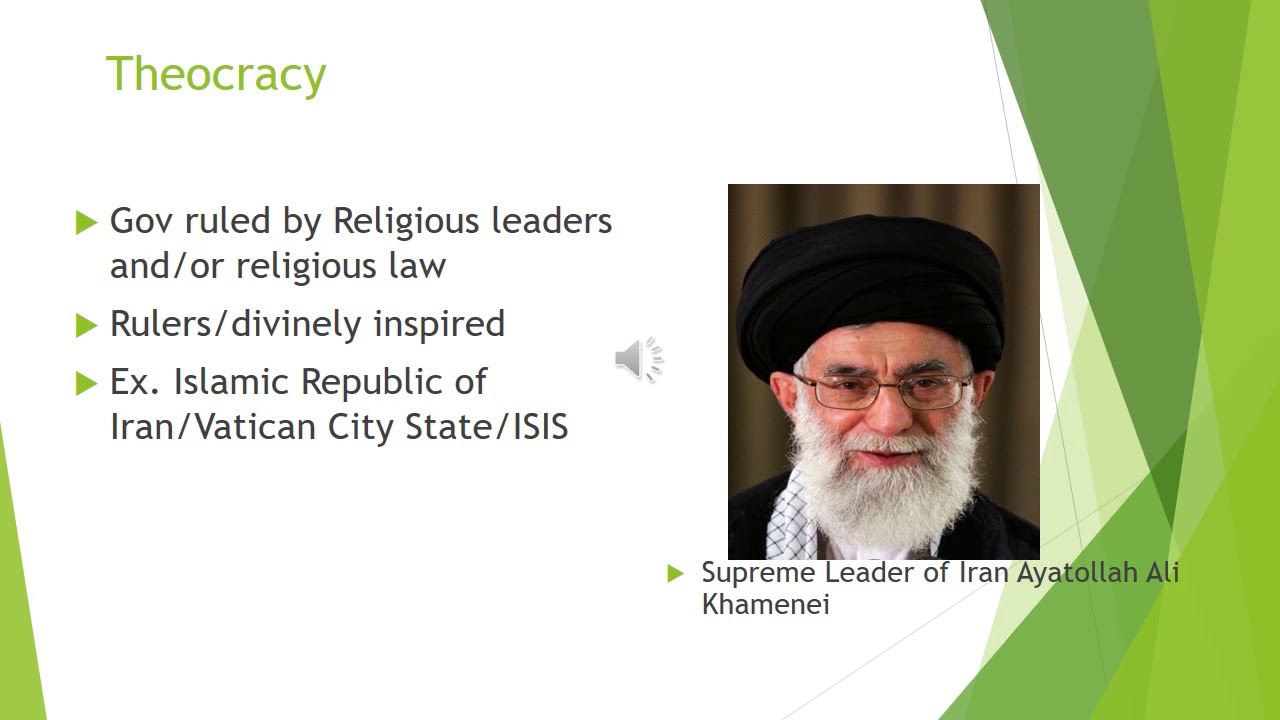 Theocracy

Gov ruled by Religious leaders and/or religious law

Rulers/divinely inspired

Ex. Islamic Republic of Iran/Vatican City State/ISIS

Supreme Leader of Iran Ayatollah Ali Khamenei